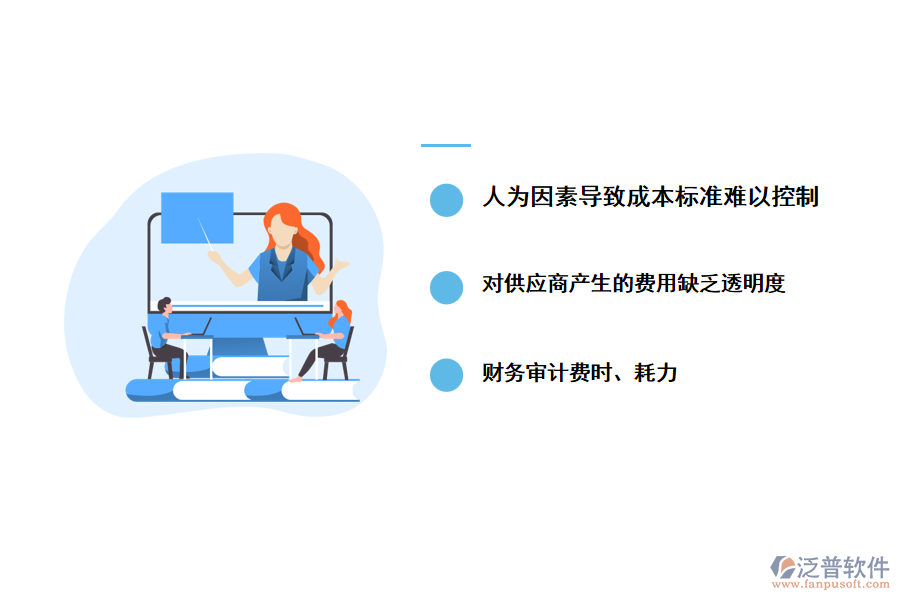 人为因素导致成本标准难以控制

对供应商产生的费用缺乏透明度

财务审计费时、耗力

泛普软件
www.fanpusoft.com